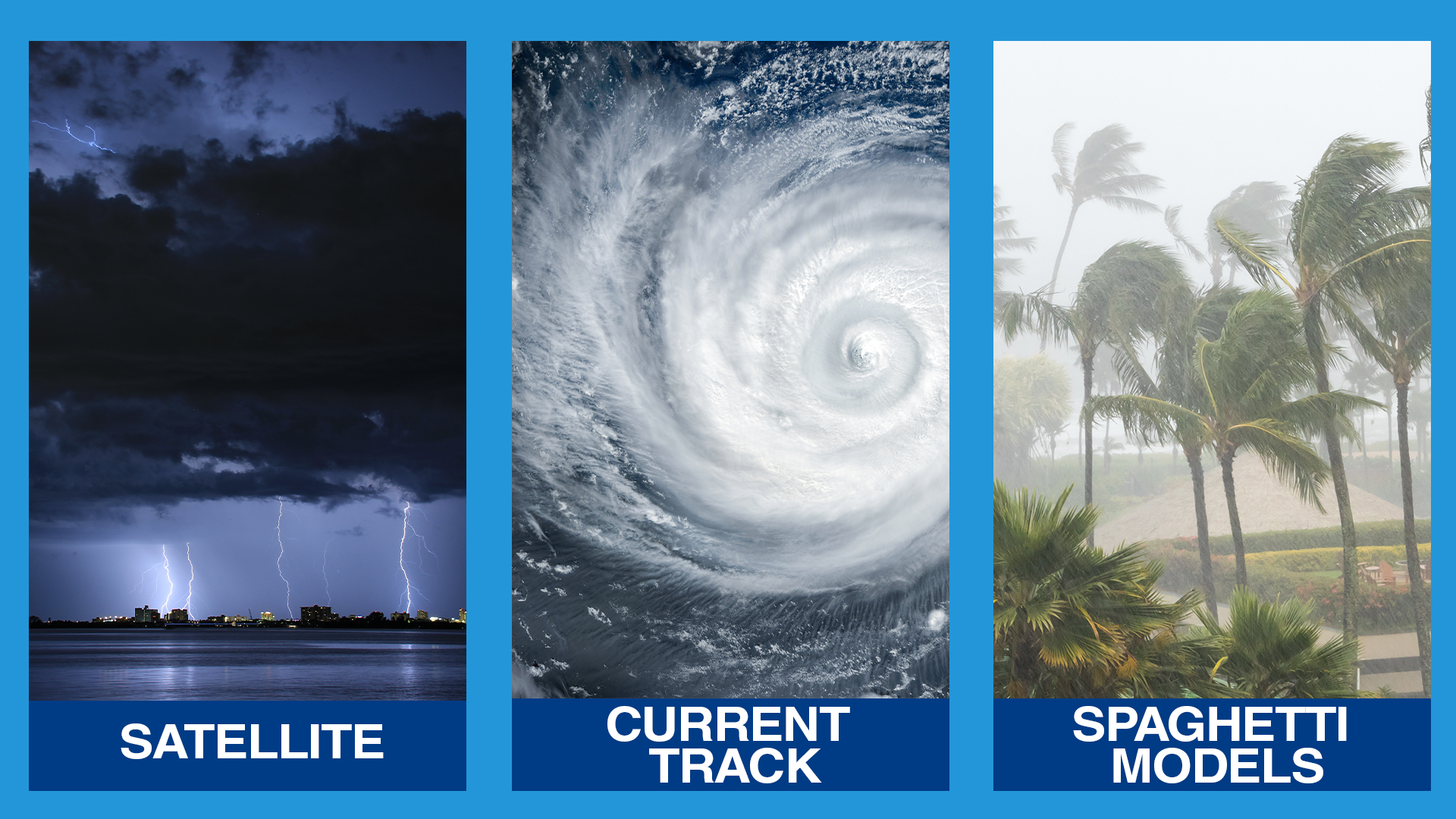 SATELLITE

CURRENT TRACK

SPAGHETTI MODELS